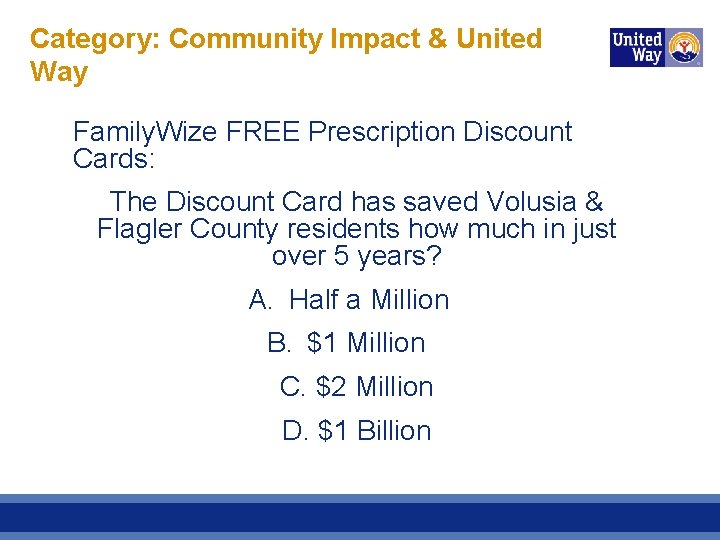 Category: Community Impact & United Way

United Way

FamilyWize FREE Prescription Discount Cards:

The Discount Card has saved Volusia & Flagler County residents how much in just over 5 years?

A. Half a Million

B. \$1 Million

C. \$2 Million

D. \$1 Billion